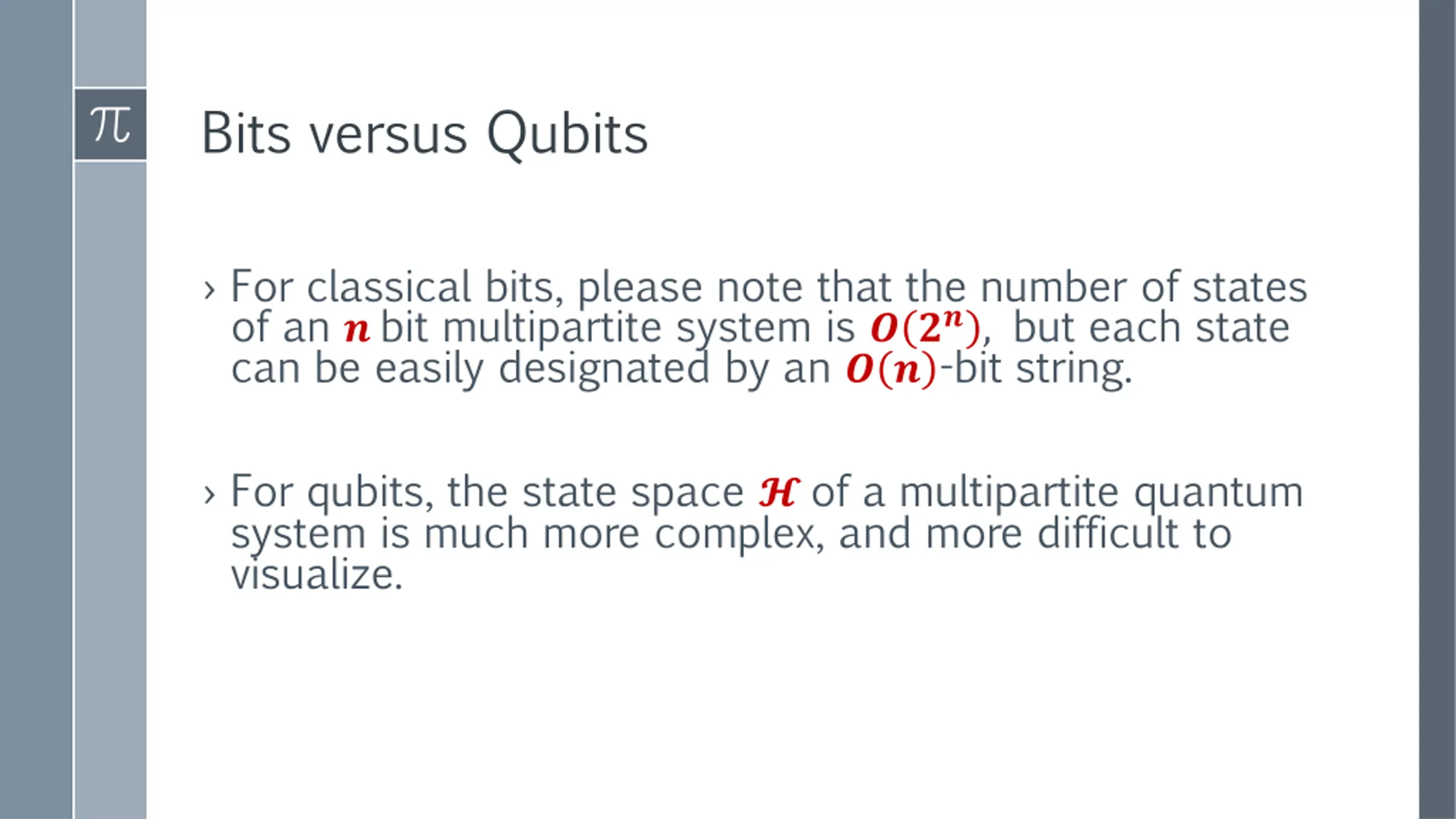 $\pi$

Bits versus Qubits

› For classical bits, please note that the number of states of an $n$ bit multipartite system is $O(2^n)$, but each state can be easily designated by an $O(n)$-bit string.

› For qubits, the state space $\mathcal{H}$ of a multipartite quantum system is much more complex, and more difficult to visualize.